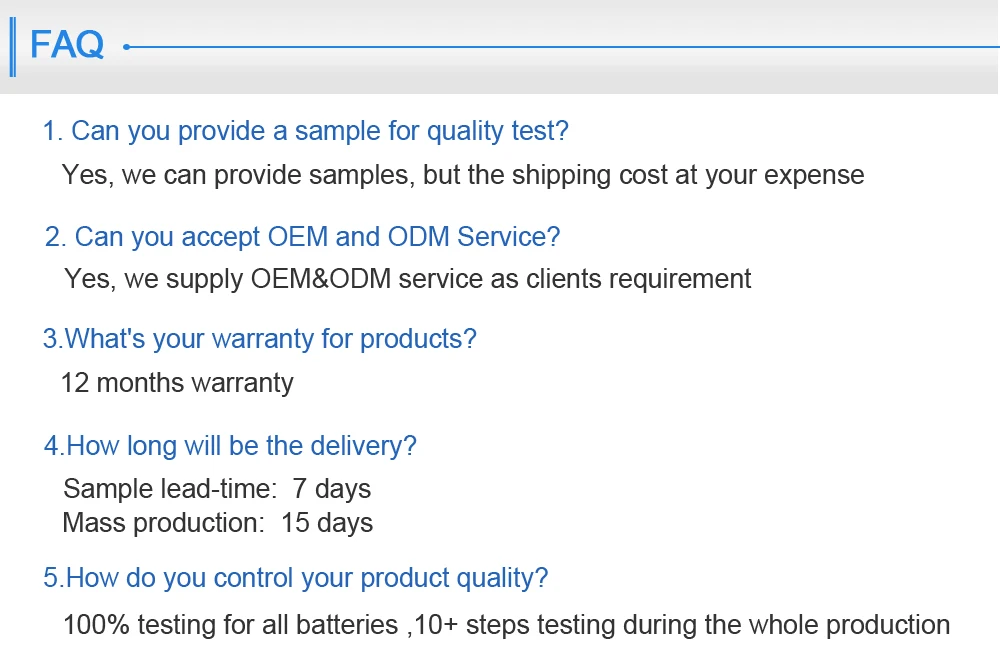 FAQ

1. Can you provide a sample for quality test?

Yes, we can provide samples, but the shipping cost at your expense

2. Can you accept OEM and ODM Service?

Yes, we supply OEM&ODM service as clients requirement

3.What's your warranty for products?

12 months warranty

4.How long will be the delivery?

Sample lead-time: 7 days
Mass production: 15 days

5.How do you control your product quality?

100% testing for all batteries ,10+ steps testing during the whole production